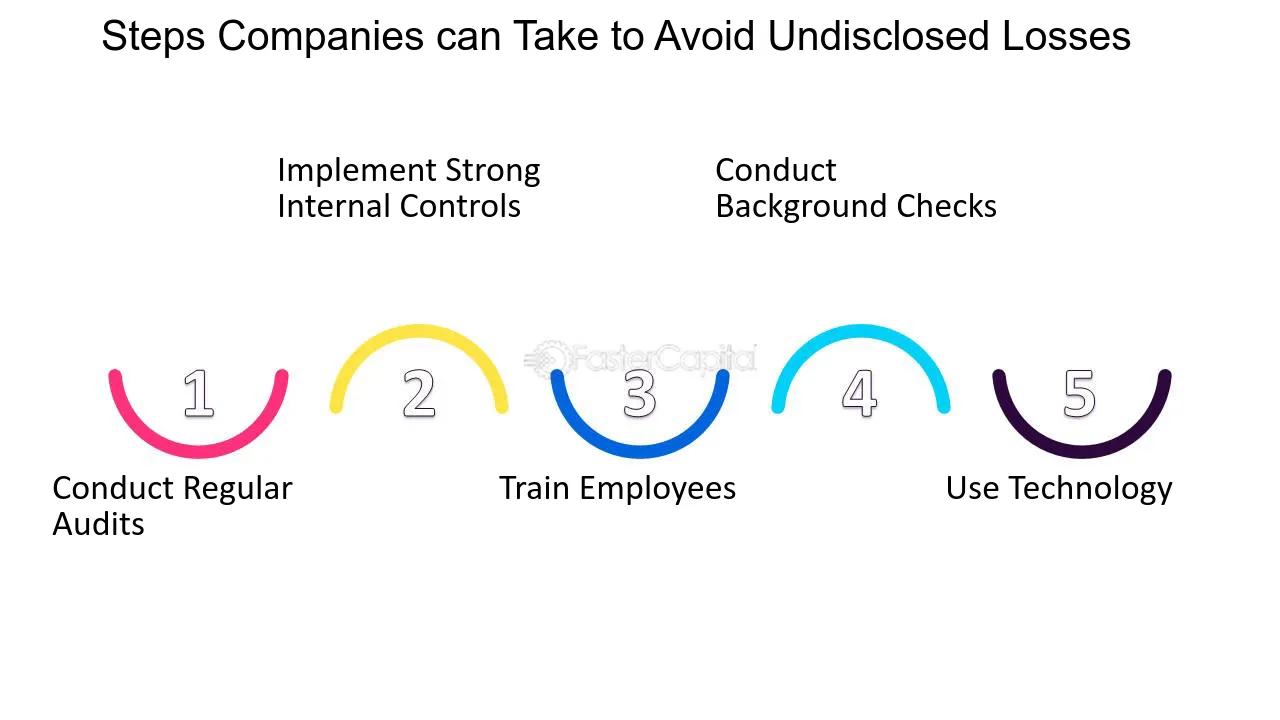 Steps Companies can Take to Avoid Undisclosed Losses

Implement Strong Internal Controls

Conduct Background Checks

1

2

3

4

5

Conduct Regular Audits

Train Employees

Use Technology

FasterCapital